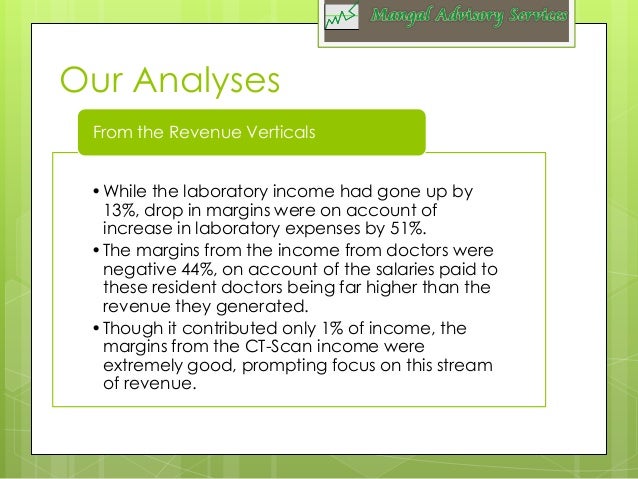 Mangal Advisory Services

Our Analyses

From the Revenue Verticals

• While the laboratory income had gone up by 13%, drop in margins were on account of increase in laboratory expenses by 51%.

• The margins from the income from doctors were negative 44%, on account of the salaries paid to these resident doctors being far higher than the revenue they generated.

• Though it contributed only 1% of income, the margins from the CT-Scan income were extremely good, prompting focus on this stream of revenue.